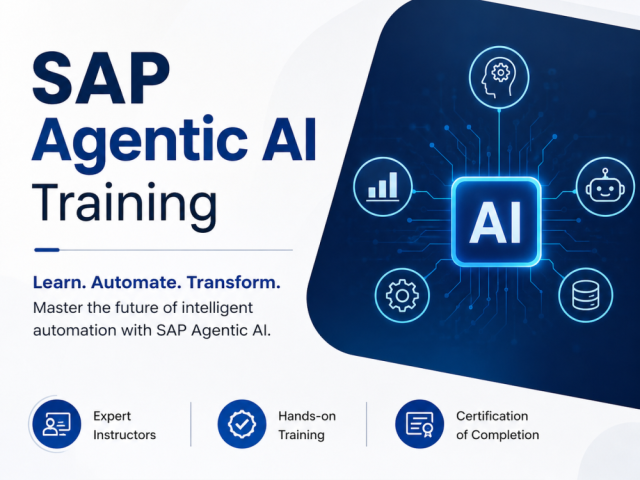 SAP
Agentic AI
Training

Learn. Automate. Transform.
Master the future of intelligent automation with SAP Agentic AI.

AI

Expert Instructors

Hands-on Training

Certification of Completion